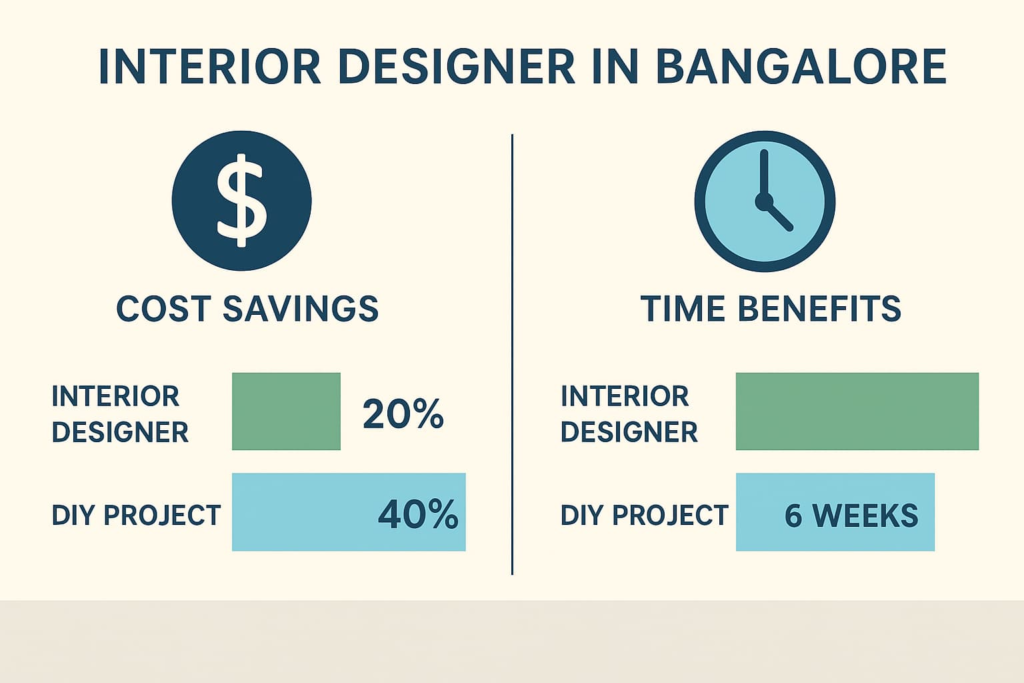 INTERIOR DESIGNER IN BANGALORE

$

COST SAVINGS

INTERIOR DESIGNER 20%

DIY PROJECT 40%

TIME BENEFITS

INTERIOR DESIGNER

DIY PROJECT 6 WEEKS